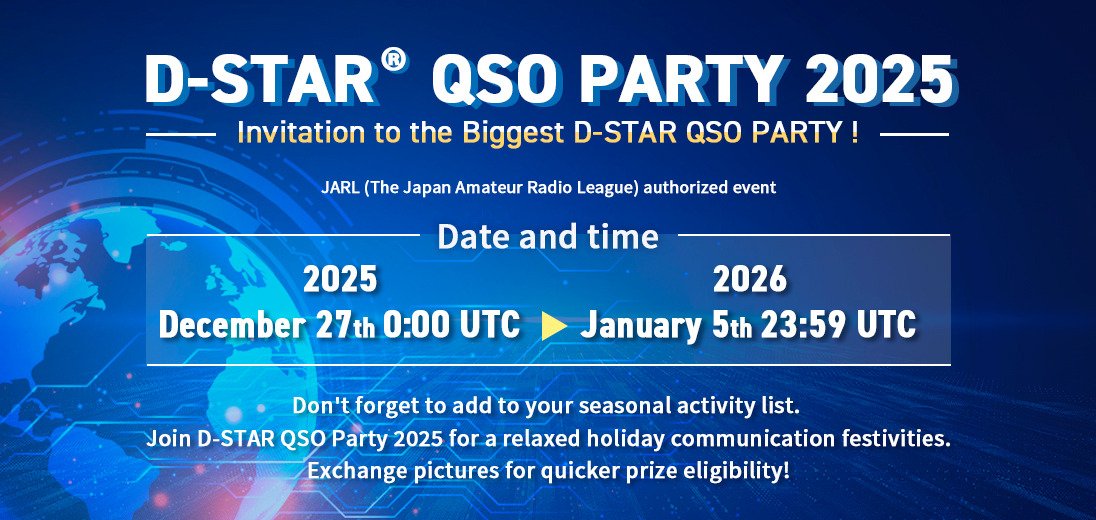 D-STAR® QSO PARTY 2025

Invitation to the Biggest D-STAR QSO PARTY !

JARL (The Japan Amateur Radio League) authorized event

Date and time

2025
December 27th 0:00 UTC

2026
January 5th 23:59 UTC

Don't forget to add to your seasonal activity list.
Join D-STAR QSO Party 2025 for a relaxed holiday communication festivities.
Exchange pictures for quicker prize eligibility!